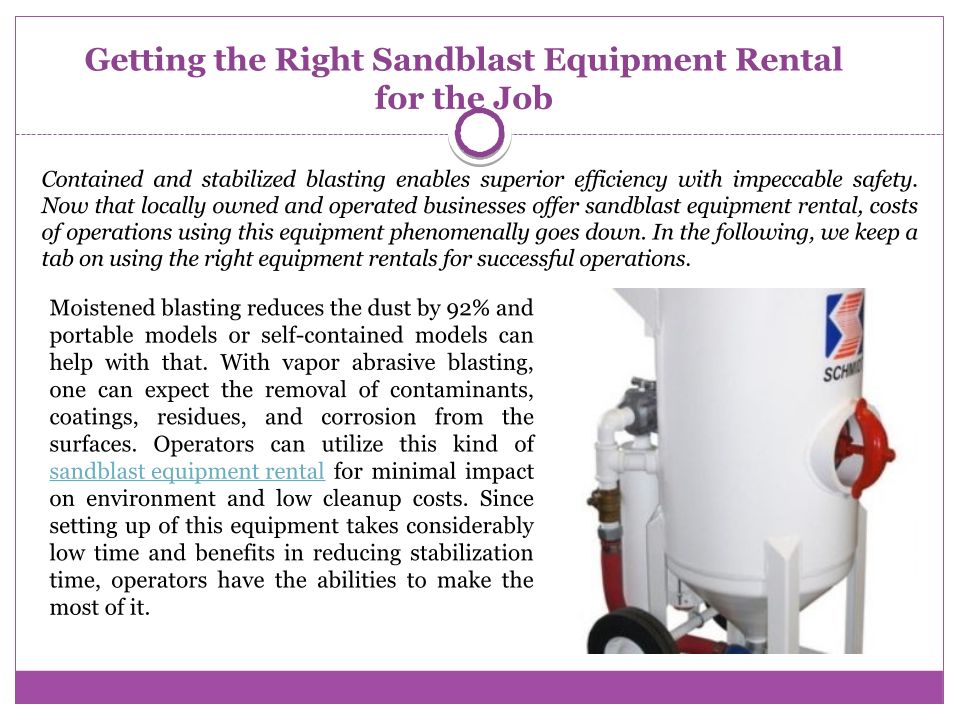 Getting the Right Sandblast Equipment Rental for the Job

Contained and stabilized blasting enables superior efficiency with impeccable safety. Now that locally owned and operated businesses offer sandblast equipment rental, costs of operations using this equipment phenomenally goes down. In the following, we keep a tab on using the right equipment rentals for successful operations.

Moistened blasting reduces the dust by 92% and portable models or self-contained models can help with that. With vapor abrasive blasting, one can expect the removal of contaminants, coatings, residues, and corrosion from the surfaces. Operators can utilize this kind of sandblast equipment rental for minimal impact on environment and low cleanup costs. Since setting up of this equipment takes considerably low time and benefits in reducing stabilization time, operators have the abilities to make the most of it.

SCHMID